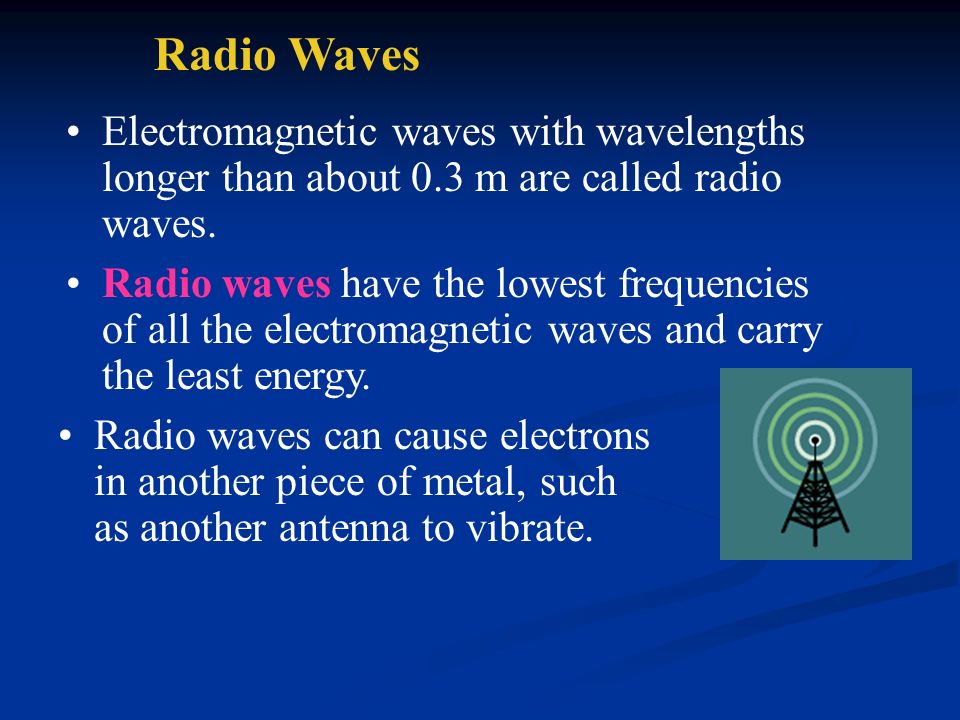 Radio Waves

• Electromagnetic waves with wavelengths longer than about 0.3 m are called radio waves.

• Radio waves have the lowest frequencies of all the electromagnetic waves and carry the least energy.

• Radio waves can cause electrons in another piece of metal, such as another antenna to vibrate.